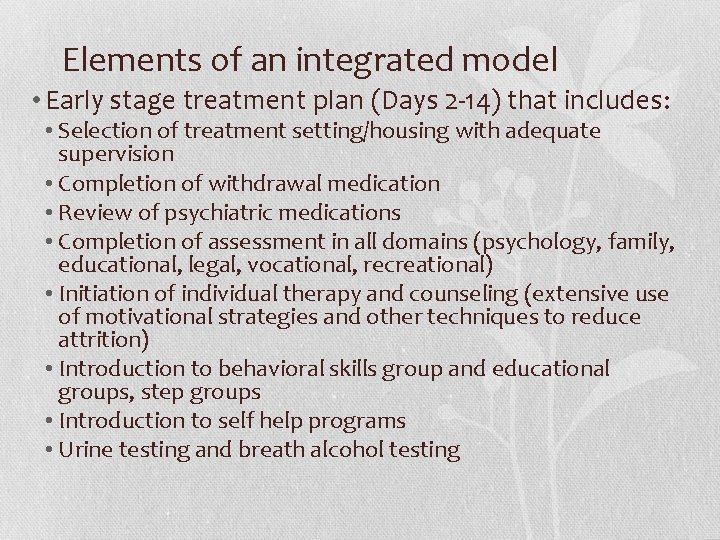 Elements of an integrated model

• Early stage treatment plan (Days 2-14) that includes:
  • Selection of treatment setting/housing with adequate supervision
  • Completion of withdrawal medication
  • Review of psychiatric medications
  • Completion of assessment in all domains (psychology, family, educational, legal, vocational, recreational)
  • Initiation of individual therapy and counseling (extensive use of motivational strategies and other techniques to reduce attrition)
  • Introduction to behavioral skills group and educational groups, step groups
  • Introduction to self help programs
  • Urine testing and breath alcohol testing